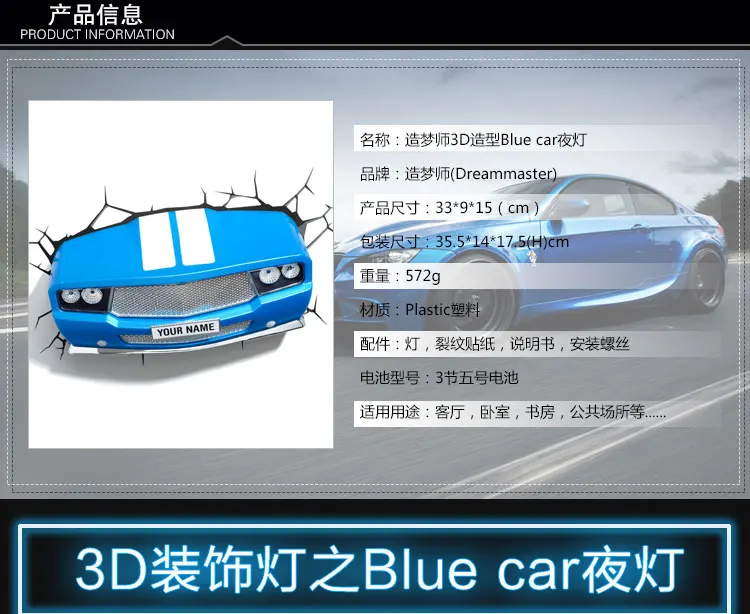 产品信息
PRODUCT INFORMATION

YOUR NAME

名称：造梦师3D造型Blue car夜灯

品牌：造梦师(Dreammaster)

产品尺寸：33*9*15（cm）

包装尺寸：35.5*14*17.5(H)cm

重量：572g

材质：Plastic塑料

配件：灯，裂纹贴纸，说明书，安装螺丝

电池型号：3节五号电池

适用用途：客厅，卧室，书房，公共场所等......

3D装饰灯之Blue car夜灯